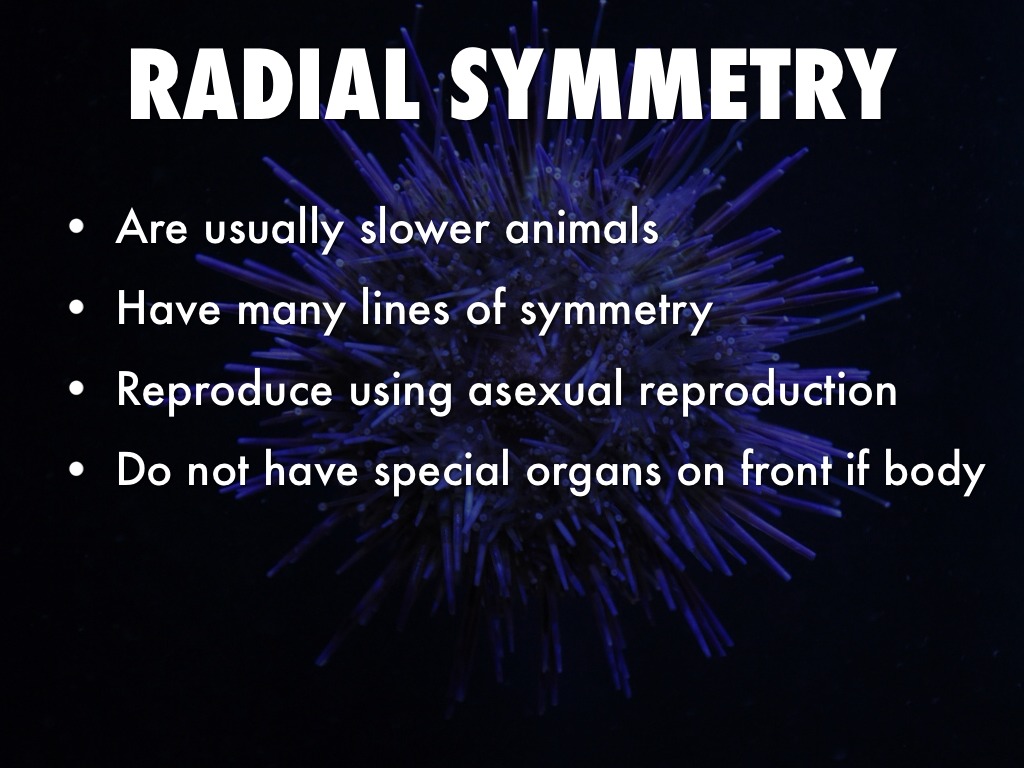 RADIAL SYMMETRY

• Are usually slower animals
• Have many lines of symmetry
• Reproduce using asexual reproduction
• Do not have special organs on front if body